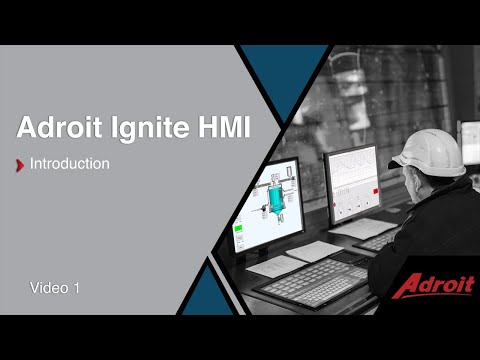 Adroit Ignite HMI

Introduction

Video 1

Adroit